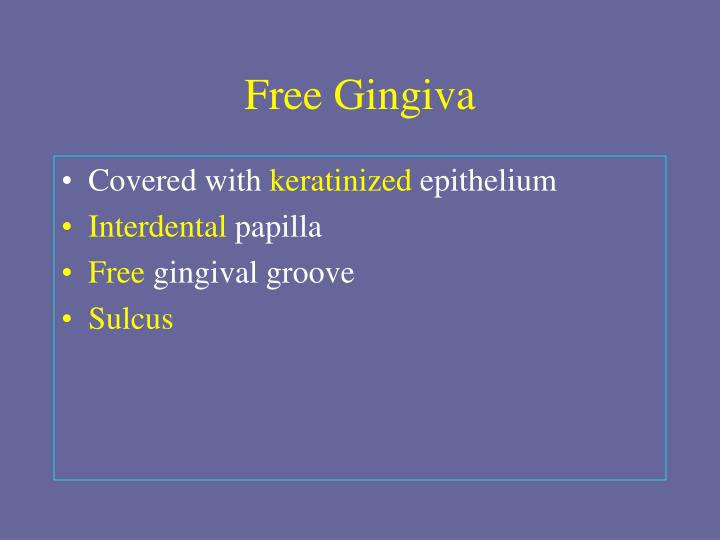 Free Gingiva

• Covered with keratinized epithelium
• Interdental papilla
• Free gingival groove
• Sulcus